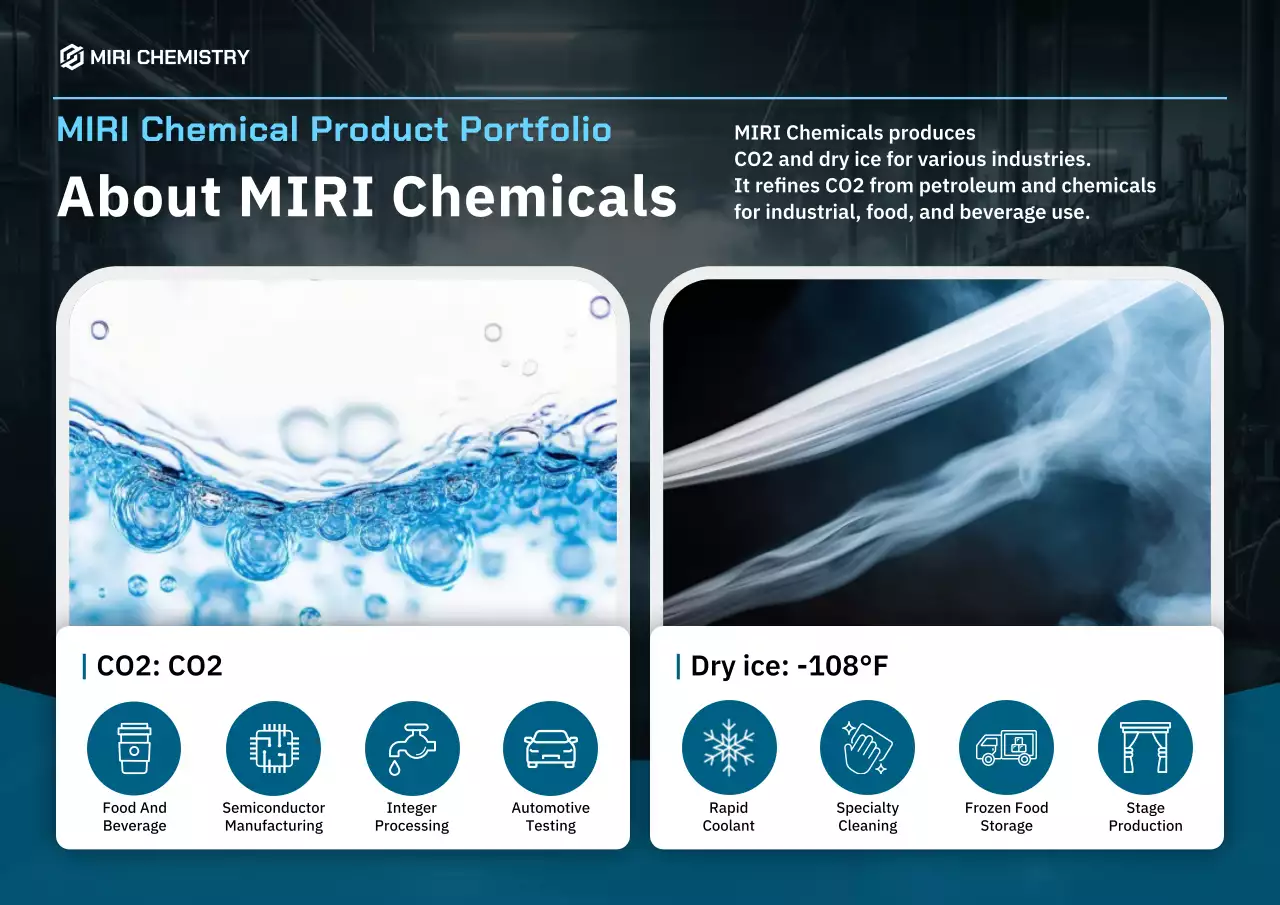 MIRI CHEMISTRY

MIRI Chemical Product Portfolio

About MIRI Chemicals

MIRI Chemicals produces CO2 and dry ice for various industries. It refines CO2 from petroleum and chemicals for industrial, food, and beverage use.

CO2: CO2

Food And Beverage

Semiconductor Manufacturing

Integer Processing

Automotive Testing

Dry ice: -108°F

Rapid Coolant

Specialty Cleaning

Frozen Food Storage

Stage Production